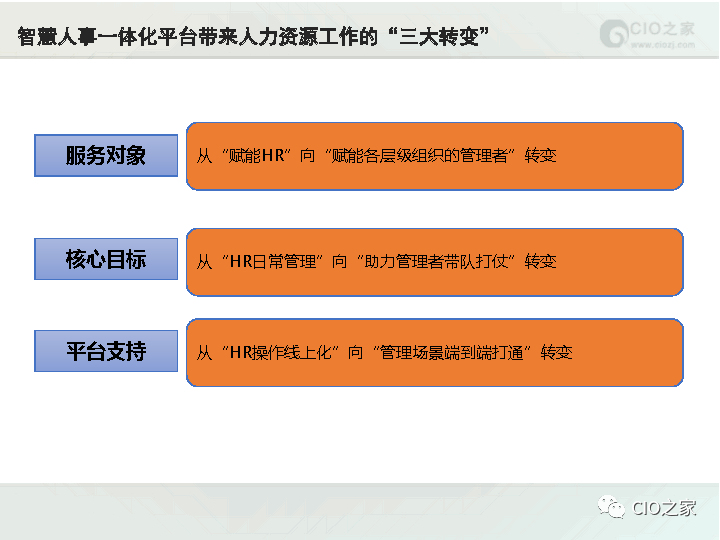 智慧人事一体化平台带来人力资源工作的“三大转变”

CIO之家
www.ciozj.com

服务对象

从“赋能HR”向“赋能各层级组织的管理者”转变

核心目标

从“HR日常管理”向“助力管理者带队打仗”转变

平台支持

从“HR操作线上化”向“管理场景端到端打通”转变

CIO之家